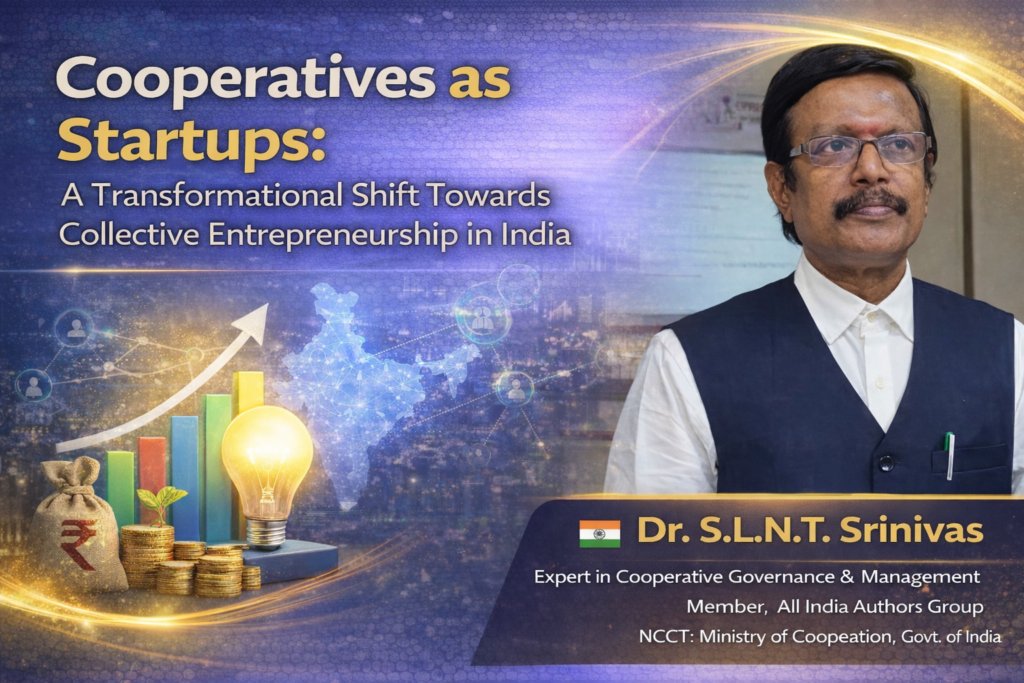 Cooperatives as Startups:
A Transformational Shift Towards Collective Entrepreneurship in India

₹

Dr. S.L.N.T. Srinivas
Expert in Cooperative Governance & Management
Member, All India Authors Group
NCCT: Ministry of Coopeation, Govt. of India